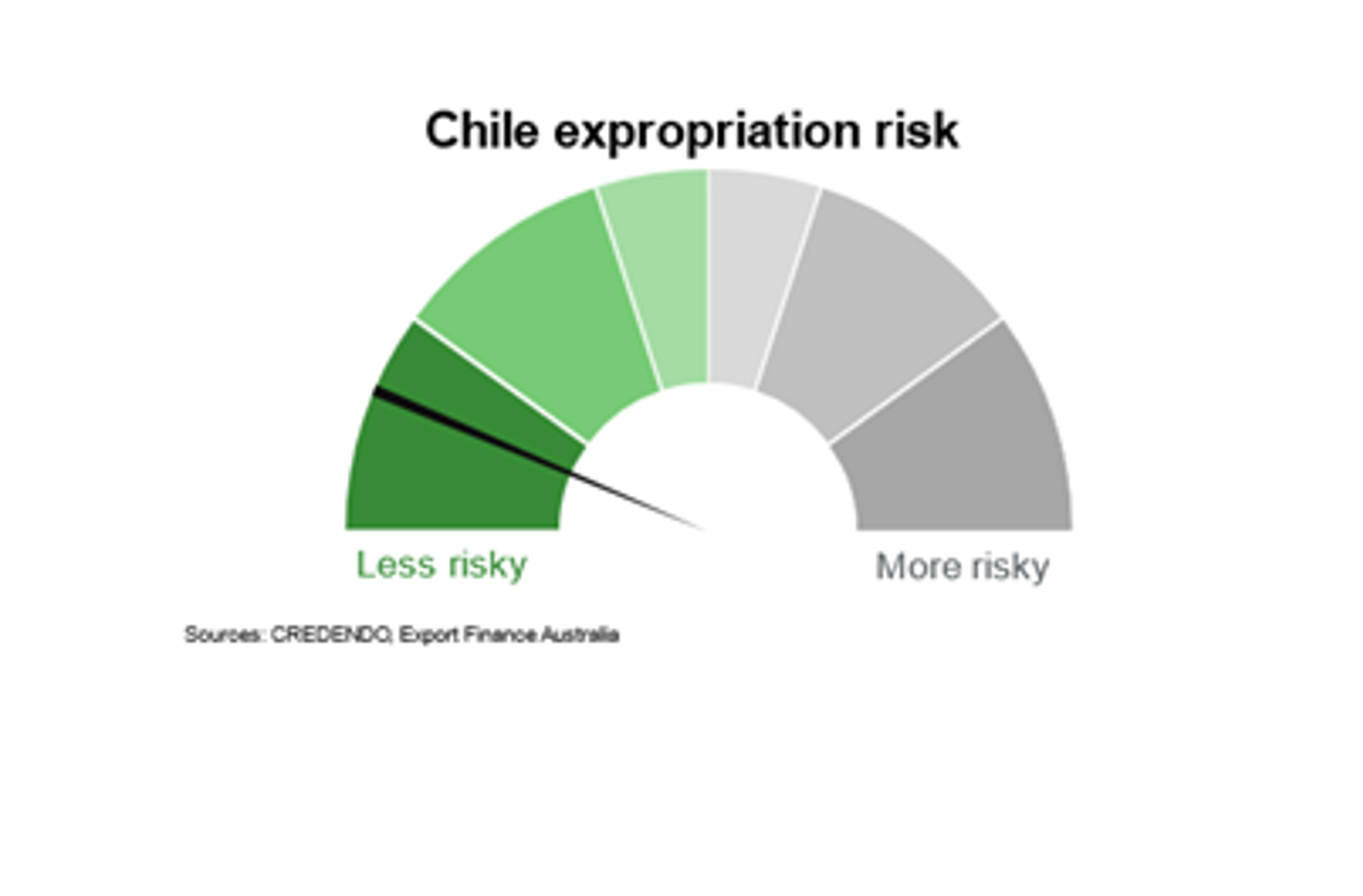 Chile expropriation risk

Less risky

More risky

Sources: CREDENDO; Export Finance Australia